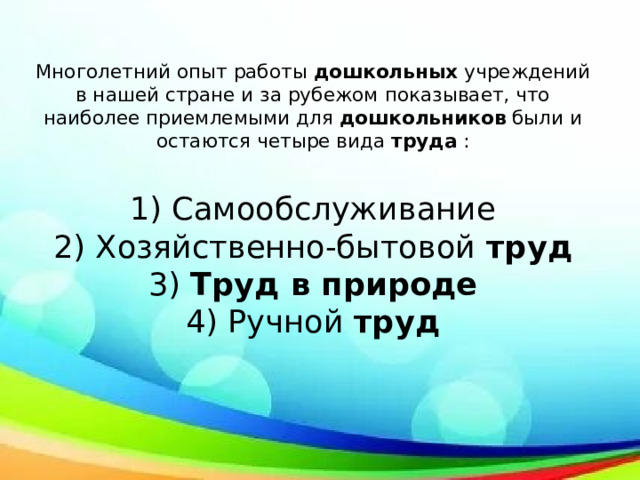 Многолетний опыт работы дошкольных учреждений в нашей стране и за рубежом показывает, что наиболее приемлемыми для дошкольников были и остаются четыре вида труда :

1) Самообслуживание
2) Хозяйственно-бытовой труд
3) Труд в природе
4) Ручной труд